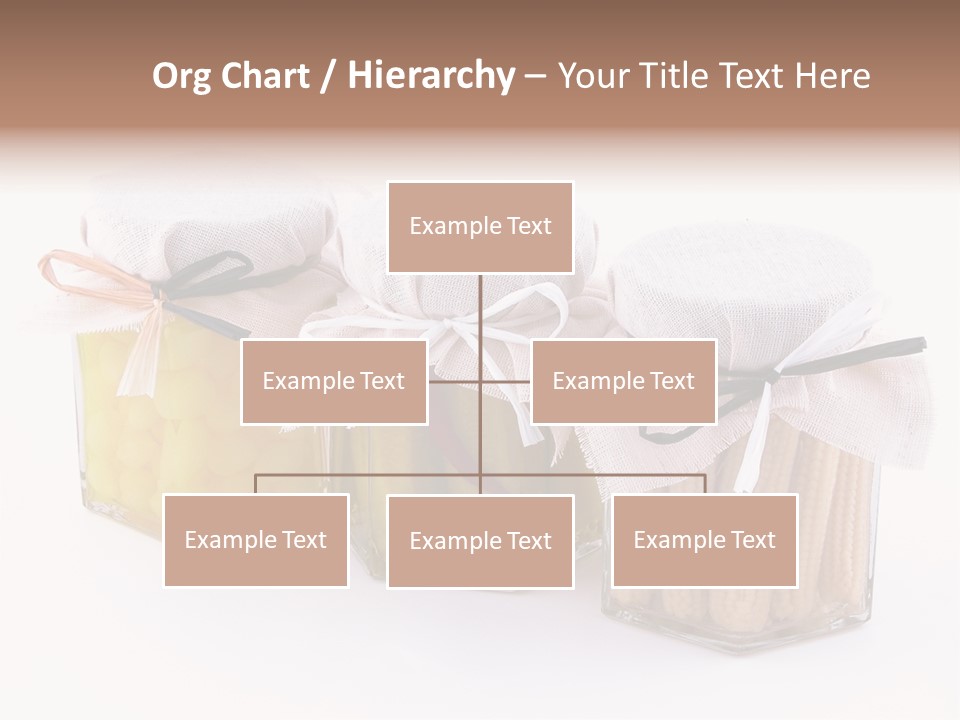 Org Chart / Hierarchy – Your Title Text Here

Example Text

Example Text

Example Text

Example Text

Example Text

Example Text